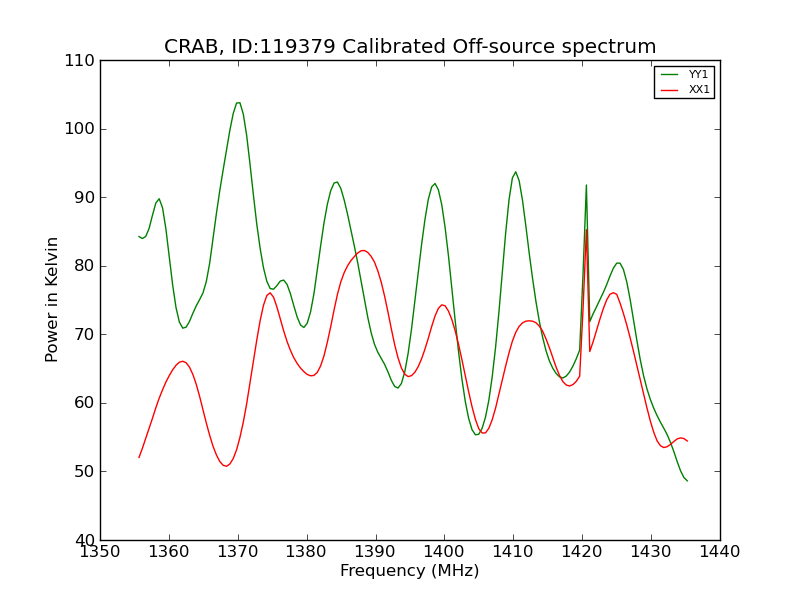 CRAB, ID:119379 Calibrated Off-source spectrum

YY1
XX1

110
100
90
80
70
60
50
40

Power in Kelvin

1350 1360 1370 1380 1390 1400 1410 1420 1430 1440

Frequency (MHz)